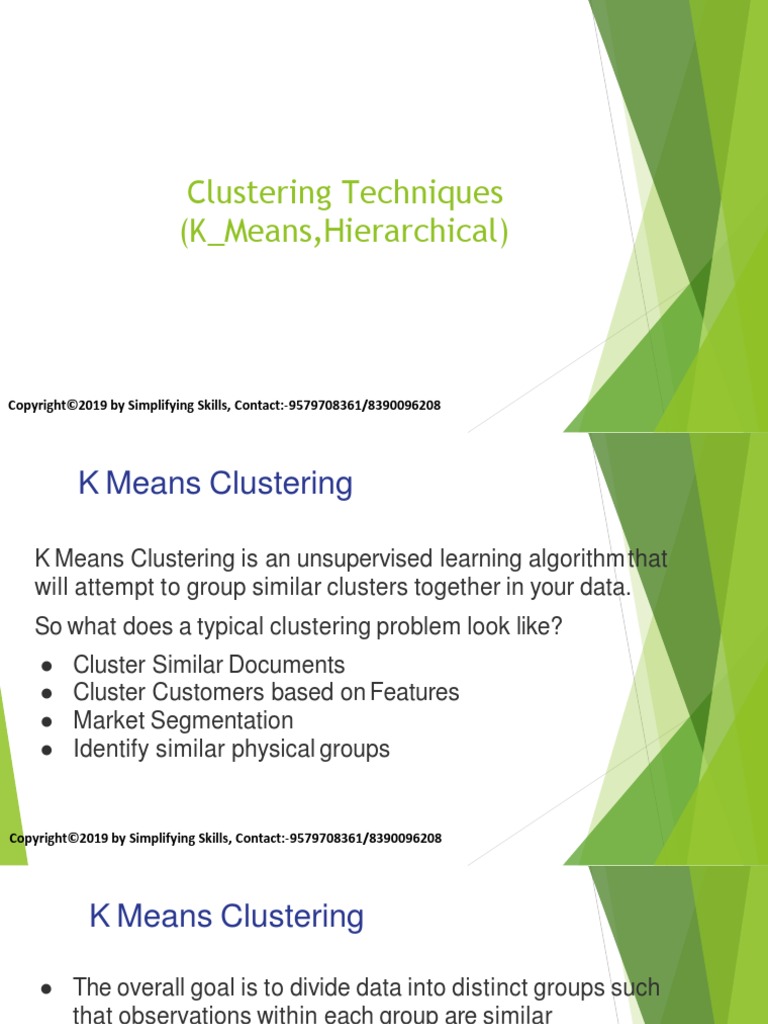 Clustering Techniques
(K_Means,Hierarchical)

Copyright©2019 by Simplifying Skills, Contact:-9579708361/8390096208

K Means Clustering

K Means Clustering is an unsupervised learning algorithm that will attempt to group similar clusters together in your data.

So what does a typical clustering problem look like?

● Cluster Similar Documents
● Cluster Customers based on Features
● Market Segmentation
● Identify similar physical groups

Copyright©2019 by Simplifying Skills, Contact:-9579708361/8390096208

K Means Clustering

● The overall goal is to divide data into distinct groups such that observations within each group are similar